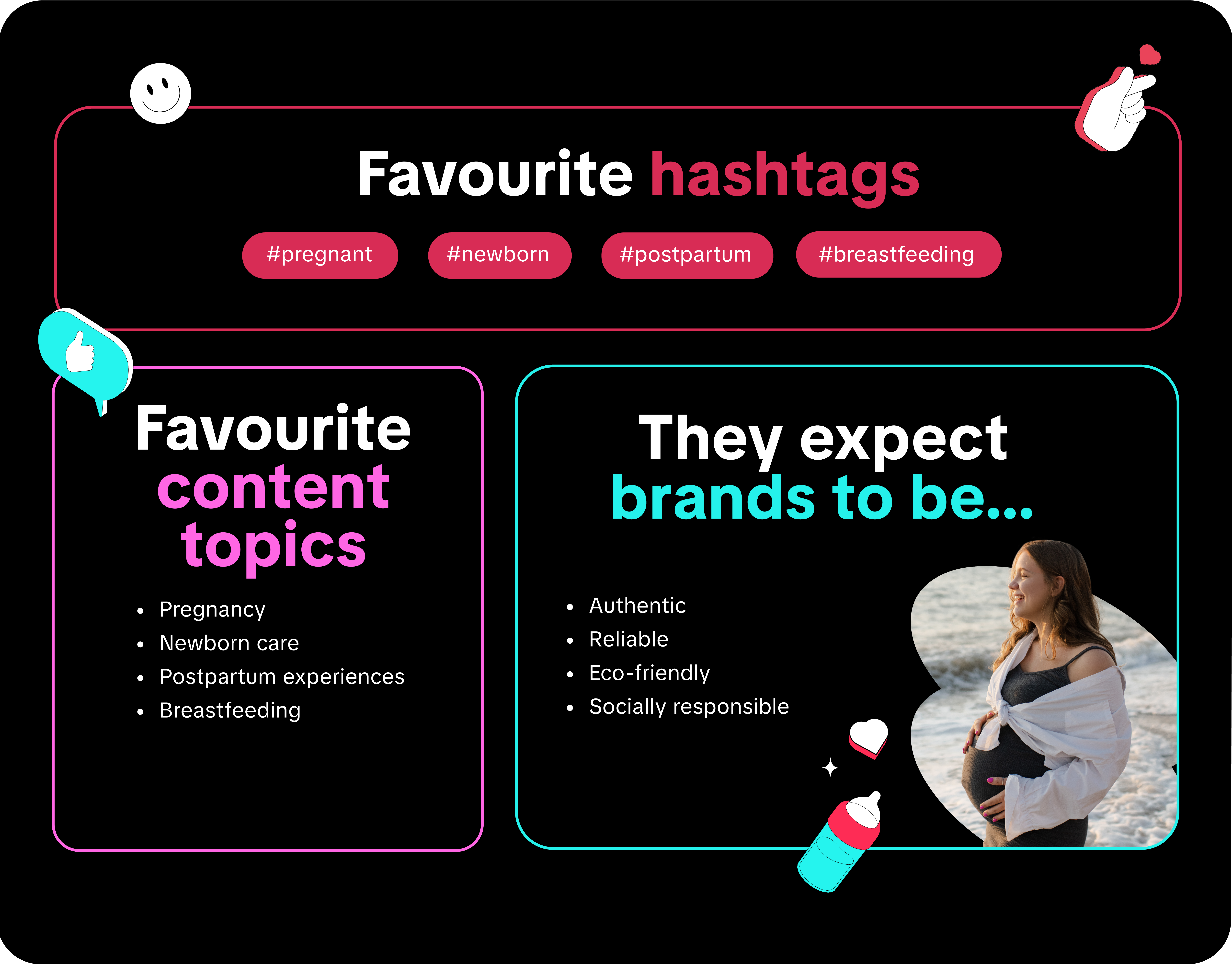 Favourite hashtags

#pregnant #newborn #postpartum #breastfeeding

Favourite content topics

- Pregnancy
- Newborn care
- Postpartum experiences
- Breastfeeding

They expect brands to be...

- Authentic
- Reliable
- Eco-friendly
- Socially responsible